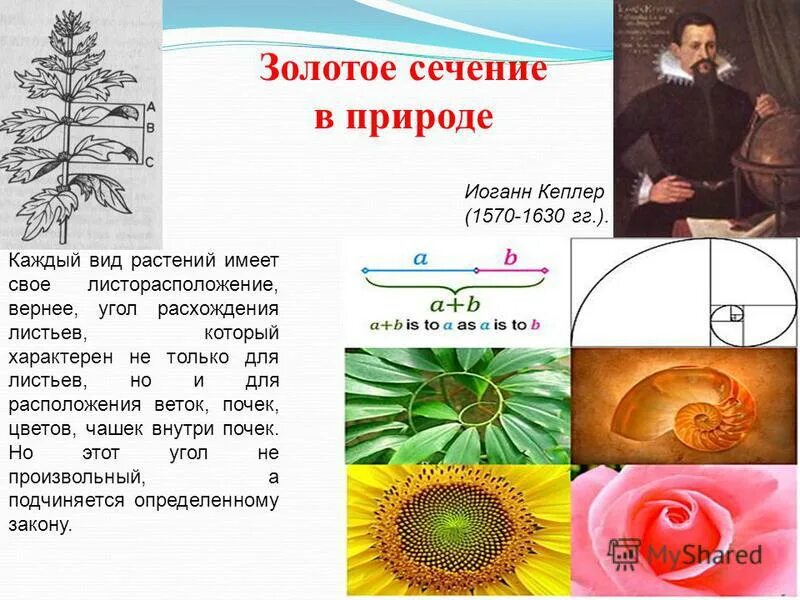 A
B
C

Золотое сечение в природе

Иоганн Кеплер (1570-1630 гг.).

Каждый вид растений имеет свое листорасположение, вернее, угол расхождения листьев, который характерен не только для листьев, но и для расположения веток, почек, цветов, чашек внутри почек. Но этот угол не произвольный, а подчиняется определенному закону.

$a$ $b$
$a+b$
$a+b$ is to $a$ as $a$ is to $b$

MyShared